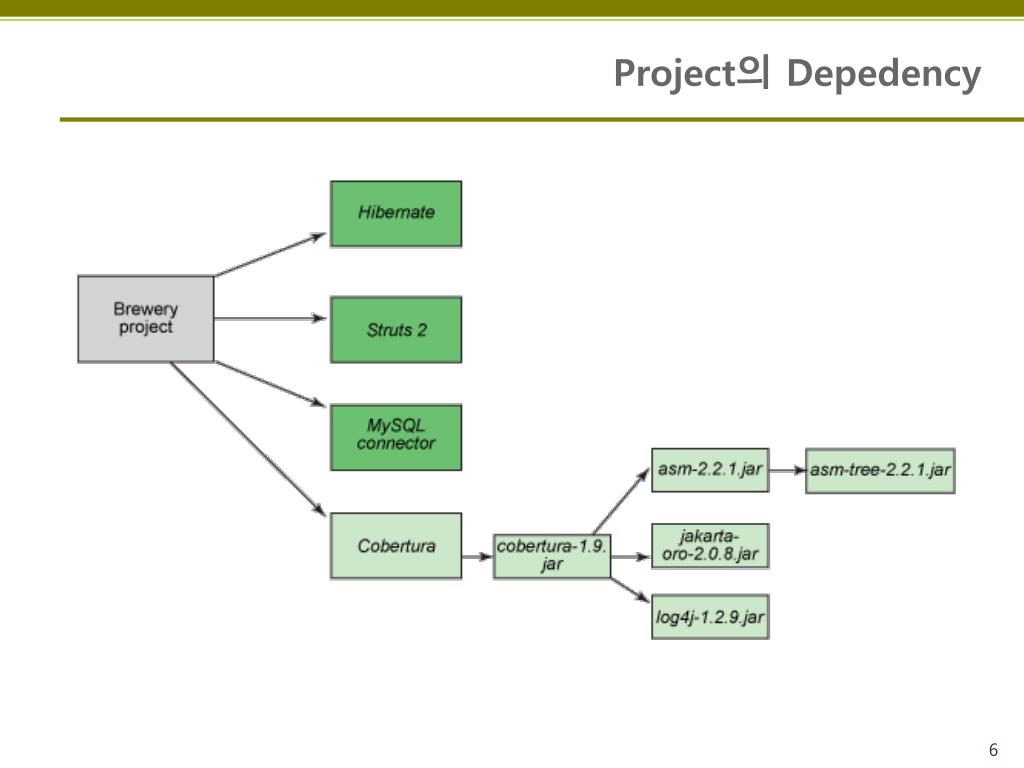 Project의 Depedency

Brewery project

Hibernate

Struts 2

MySQL connector

Cobertura

cobertura-1.9.jar

asm-2.2.1.jar

asm-tree-2.2.1.jar

jakarta-oro-2.0.8.jar

log4j-1.2.9.jar

6